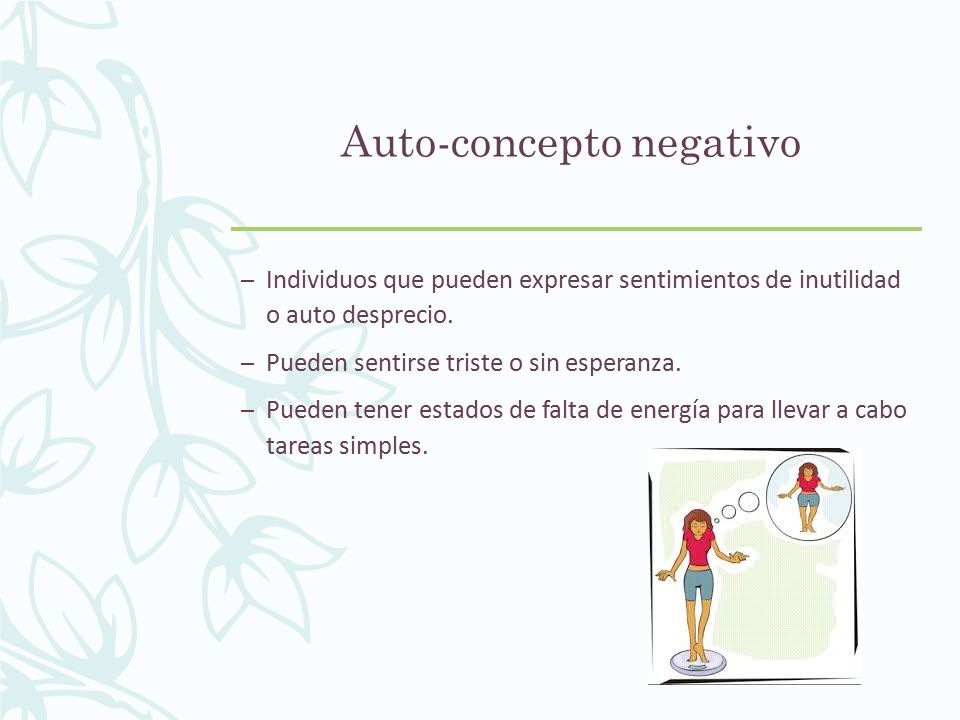 Auto-concepto negativo

– Individuos que pueden expresar sentimientos de inutilidad o auto desprecio.

– Pueden sentirse triste o sin esperanza.

– Pueden tener estados de falta de energía para llevar a cabo tareas simples.